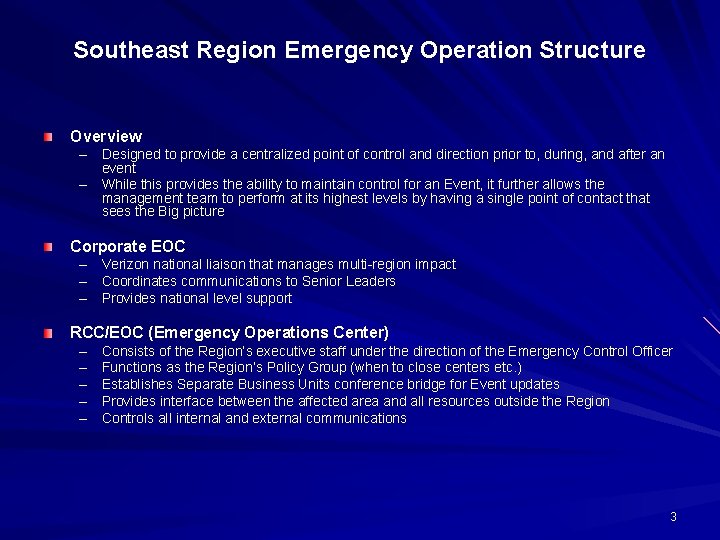 Southeast Region Emergency Operation Structure

Overview
– Designed to provide a centralized point of control and direction prior to, during, and after an event
– While this provides the ability to maintain control for an Event, it further allows the management team to perform at its highest levels by having a single point of contact that sees the Big picture

Corporate EOC
– Verizon national liaison that manages multi-region impact
– Coordinates communications to Senior Leaders
– Provides national level support

RCC/EOC (Emergency Operations Center)
– Consists of the Region's executive staff under the direction of the Emergency Control Officer
– Functions as the Region's Policy Group (when to close centers etc.)
– Establishes Separate Business Units conference bridge for Event updates
– Provides interface between the affected area and all resources outside the Region
– Controls all internal and external communications

3